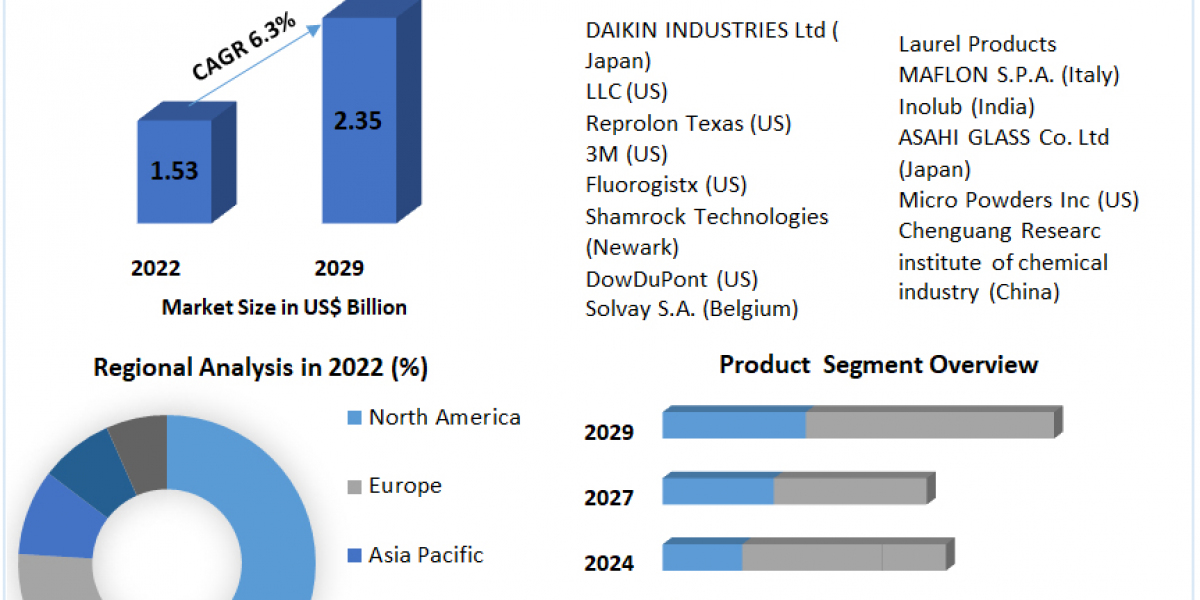 CAGR 6.3%

1.53

2.35

2022

2029

Market Size in US$ Billion

DAIKIN INDUSTRIES Ltd ( Japan)
LLC (US)
Reprolon Texas (US)
3M (US)
Fluorogistx (US)
Shamrock Technologies (Newark)
DowDuPont (US)
Solvay S.A. (Belgium)

Laurel Products
MAFLON S.P.A. (Italy)
Inolub (India)
ASAHI GLASS Co. Ltd (Japan)
Micro Powders Inc (US)
Chenguang Researc institute of chemical industry (China)

Regional Analysis in 2022 (%)

North America

Europe

Asia Pacific

Product Segment Overview

2029

2027

2024